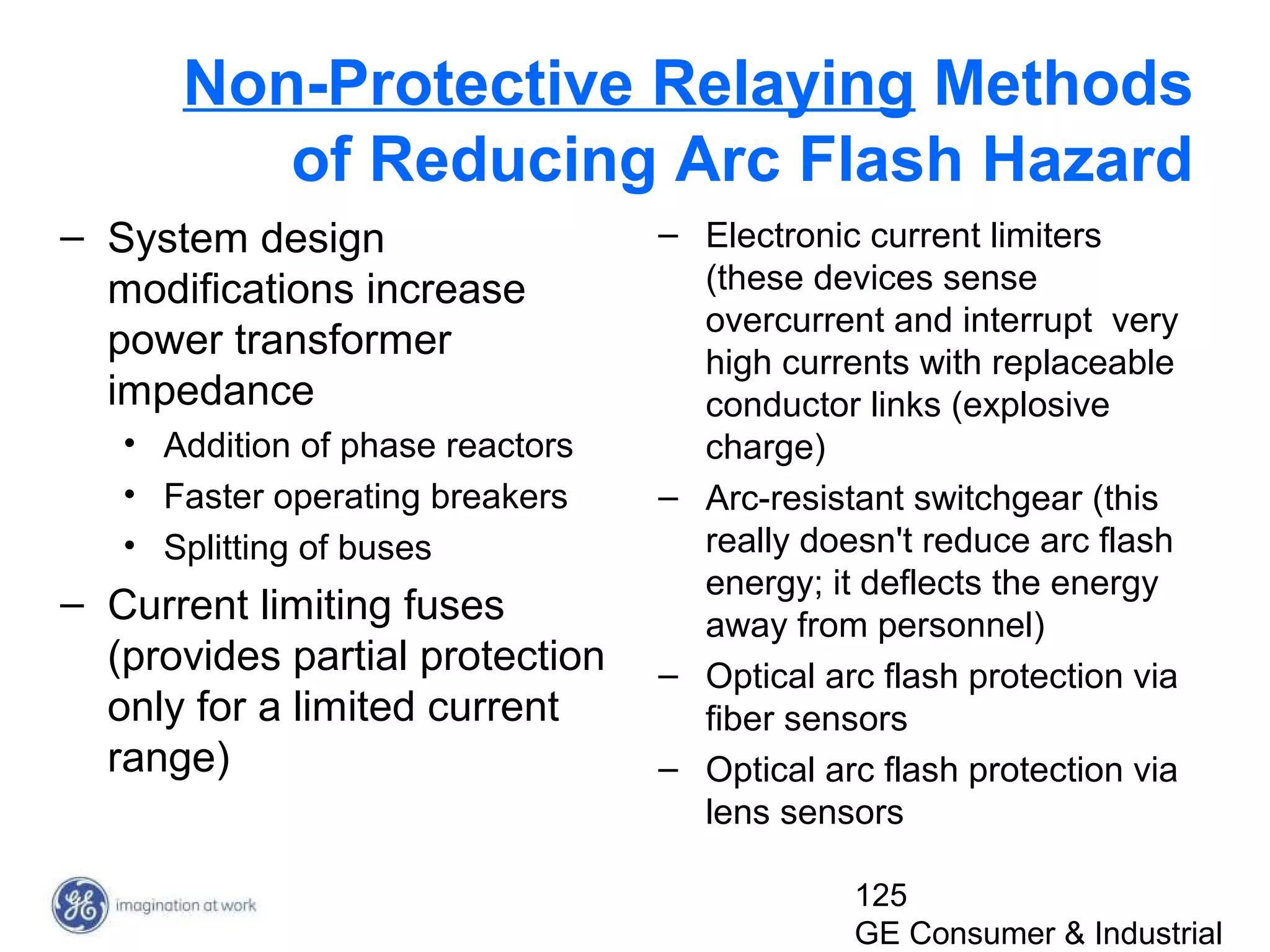 Non-Protective Relaying Methods of Reducing Arc Flash Hazard

– System design modifications increase power transformer impedance
• Addition of phase reactors
• Faster operating breakers
• Splitting of buses
– Current limiting fuses (provides partial protection only for a limited current range)

– Electronic current limiters (these devices sense overcurrent and interrupt very high currents with replaceable conductor links (explosive charge)
– Arc-resistant switchgear (this really doesn't reduce arc flash energy; it deflects the energy away from personnel)
– Optical arc flash protection via fiber sensors
– Optical arc flash protection via lens sensors

GE imagination at work

125
GE Consumer & Industrial